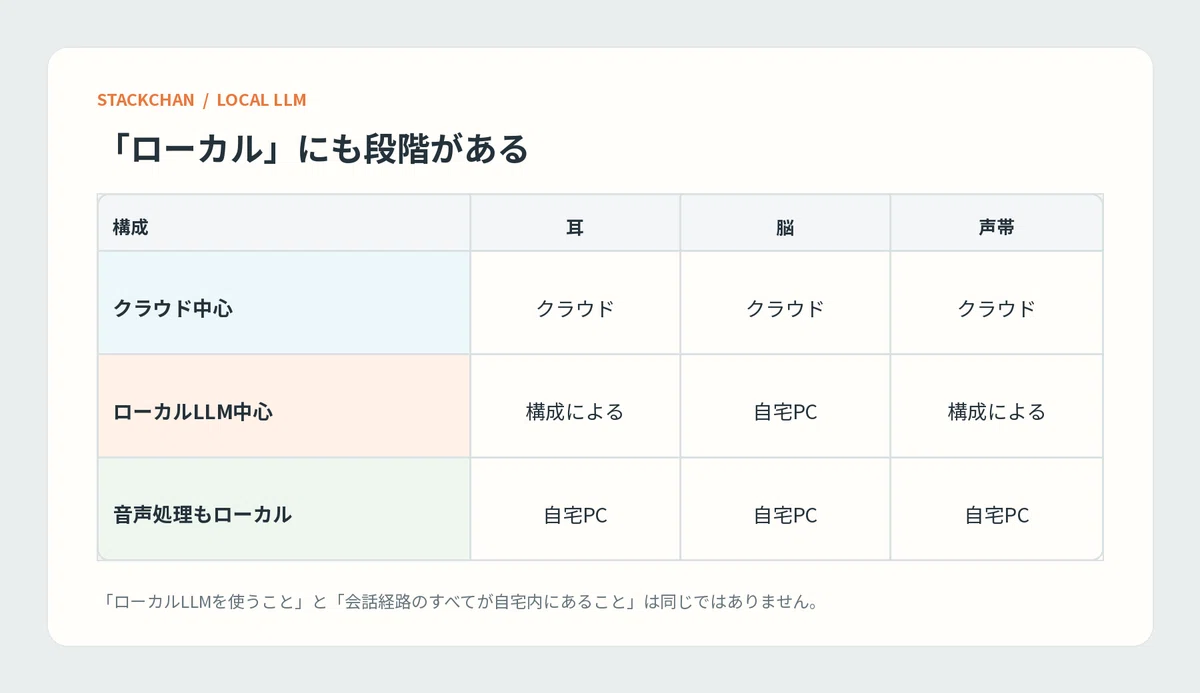 STACKCHAN / LOCAL LLM

「ローカル」にも段階がある

| 構成 | 耳 | 脳 | 声帯 |
|---|---|---|---|
| クラウド中心 | クラウド | クラウド | クラウド |
| ローカルLLM中心 | 構成による | 自宅PC | 構成による |
| 音声処理もローカル | 自宅PC | 自宅PC | 自宅PC |

「ローカルLLMを使うこと」と「会話経路のすべてが自宅内にあること」は同じではありません。